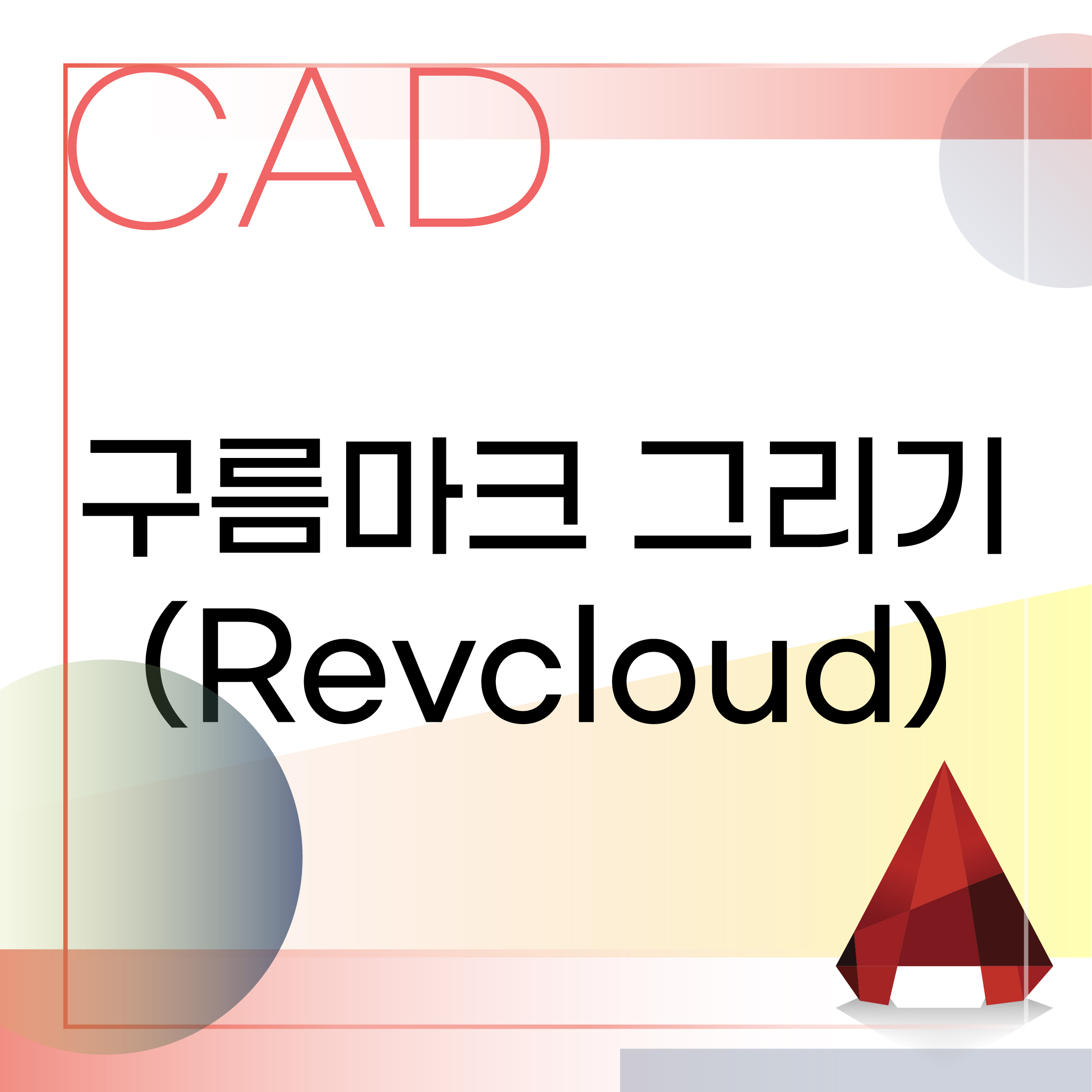 CAD

구름마크 그리기
(Revcloud)